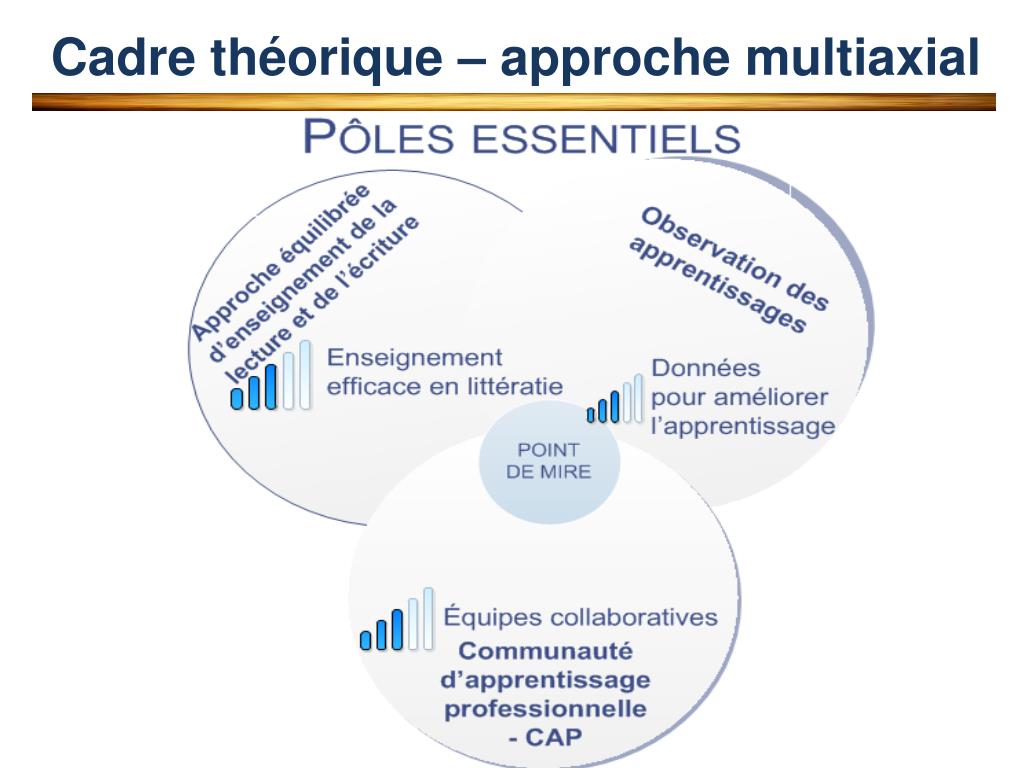 Cadre théorique – approche multiaxial

PÔLES ESSENTIELS

Approche équilibrée d'enseignement de la lecture et de l'écriture

Enseignement efficace en littératie

Observation des apprentissages

Données pour améliorer l'apprentissage

POINT DE MIRE

Équipes collaboratives

Communauté d'apprentissage professionnelle - CAP